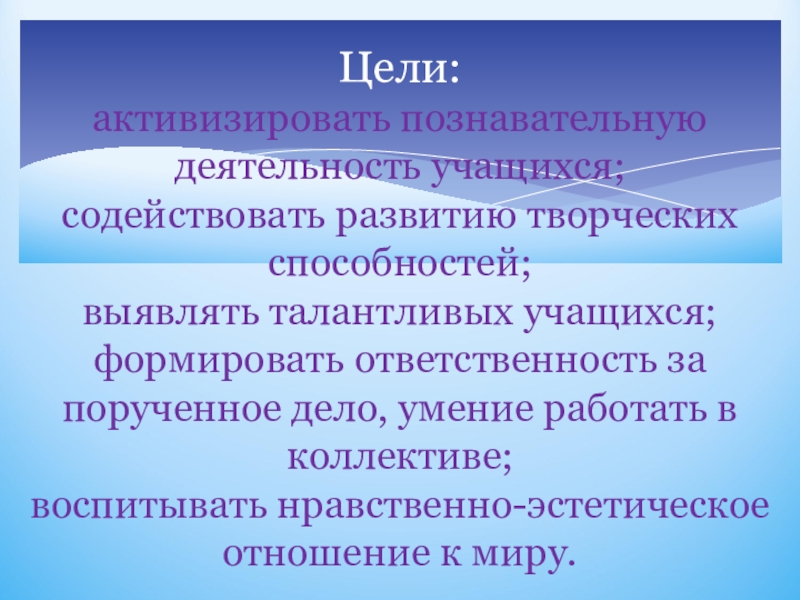 Цели:
активизировать познавательную деятельность учащихся;
содействовать развитию творческих способностей;
выявлять талантливых учащихся;
формировать ответственность за порученное дело, умение работать в коллективе;
воспитывать нравственно-эстетическое отношение к миру.